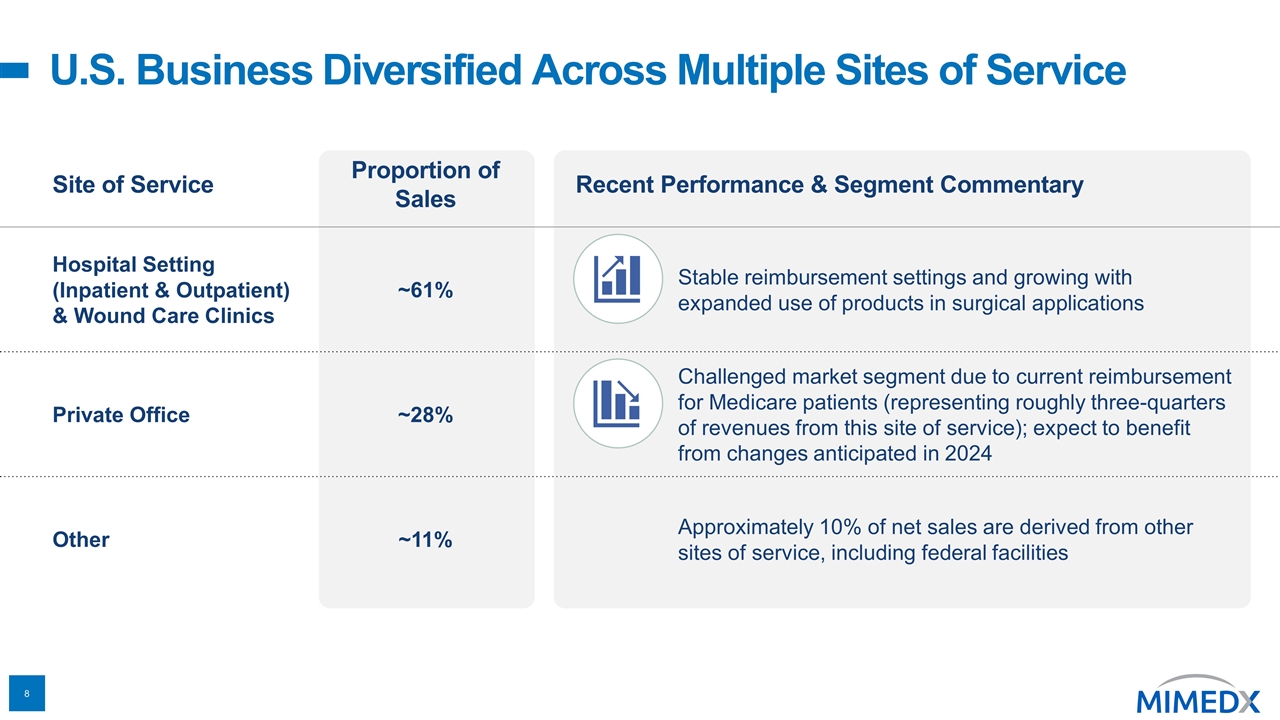 U.S. Business Diversified Across Multiple Sites of Service

| Site of Service | Proportion of Sales | Recent Performance & Segment Commentary |
|---|---|---|
| Hospital Setting (Inpatient & Outpatient) & Wound Care Clinics | ~61% | Stable reimbursement settings and growing with expanded use of products in surgical applications |
| Private Office | ~28% | Challenged market segment due to current reimbursement for Medicare patients (representing roughly three-quarters of revenues from this site of service); expect to benefit from changes anticipated in 2024 |
| Other | ~11% | Approximately 10% of net sales are derived from other sites of service, including federal facilities |

8

MIMEDX